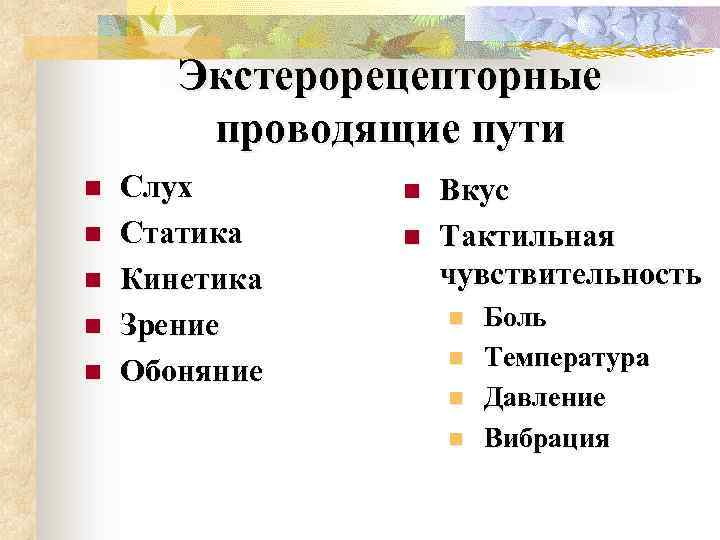 Экстерорецепторные проводящие пути

- Слух
- Статика
- Кинетика
- Зрение
- Обоняние

- Вкус
- Тактильная чувствительность
  - Боль
  - Температура
  - Давление
  - Вибрация